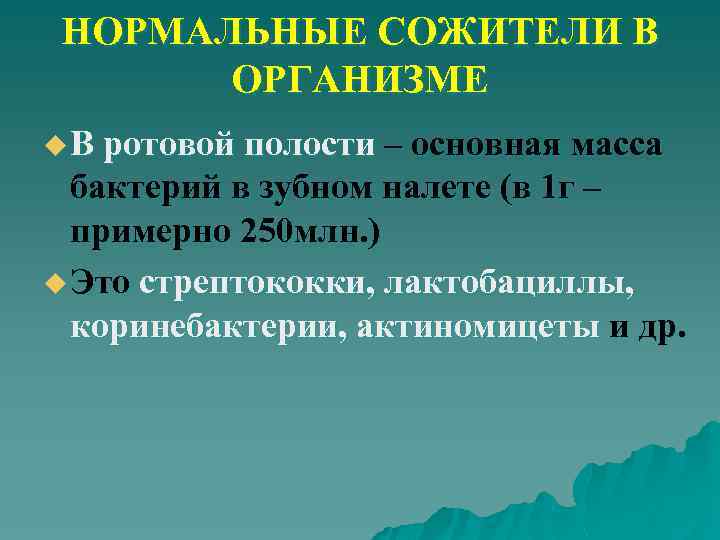 НОРМАЛЬНЫЕ СОЖИТЕЛИ В ОРГАНИЗМЕ

В ротовой полости – основная масса бактерий в зубном налете (в 1г – примерно 250млн.)

Это стрептококки, лактобациллы, коринебактерии, актиномицеты и др.